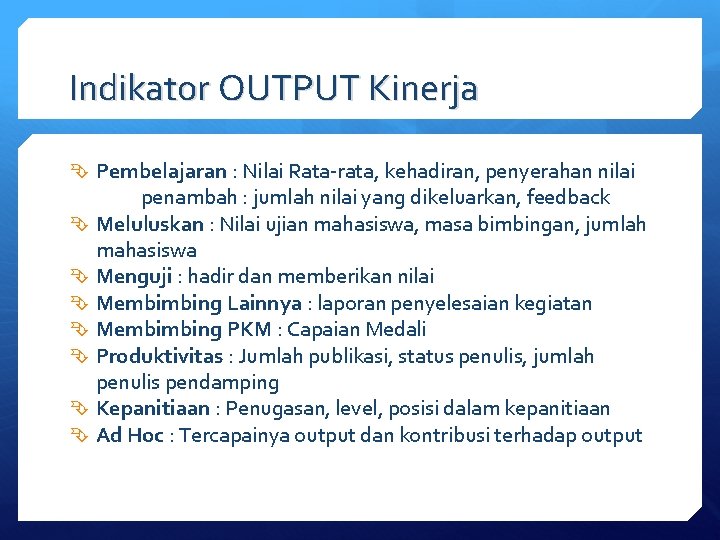 Indikator OUTPUT Kinerja

Pembelajaran : Nilai Rata-rata, kehadiran, penyerahan nilai penambah : jumlah nilai yang dikeluarkan, feedback
Meluluskan : Nilai ujian mahasiswa, masa bimbingan, jumlah mahasiswa
Menguji : hadir dan memberikan nilai
Membimbing Lainnya : laporan penyelesaian kegiatan
Membimbing PKM : Capaian Medali
Produktivitas : Jumlah publikasi, status penulis, jumlah penulis pendamping
Kepanitiaan : Penugasan, level, posisi dalam kepanitiaan
Ad Hoc : Tercapainya output dan kontribusi terhadap output